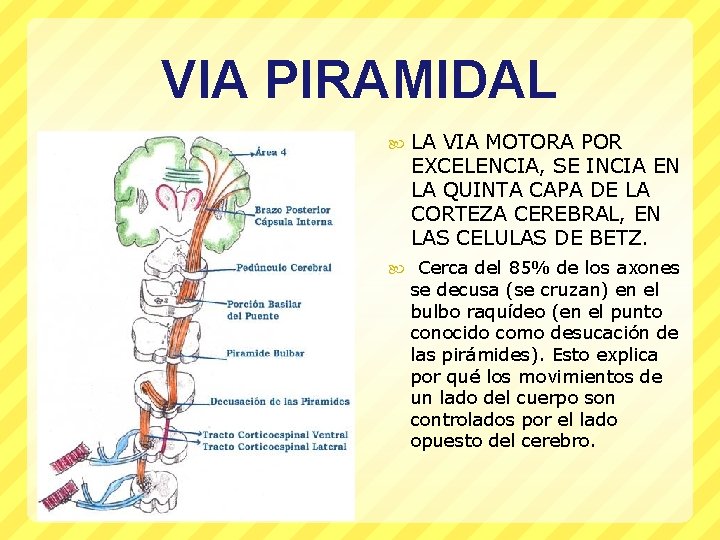 VIA PIRAMIDAL

Área 4

Brazo Posterior Cápsula Interna

Pedúnculo Cerebral

Porción Basilar del Puente

Piramide Bulbar

Decusación de las Piramides

Tracto Corticoespinal Ventral

Tracto Corticoespinal Lateral

LA VIA MOTORA POR EXCELENCIA, SE INCIA EN LA QUINTA CAPA DE LA CORTEZA CEREBRAL, EN LAS CELULAS DE BETZ.

Cerca del 85% de los axones se decusa (se cruzan) en el bulbo raquídeo (en el punto conocido como desucación de las pirámides). Esto explica por qué los movimientos de un lado del cuerpo son controlados por el lado opuesto del cerebro.